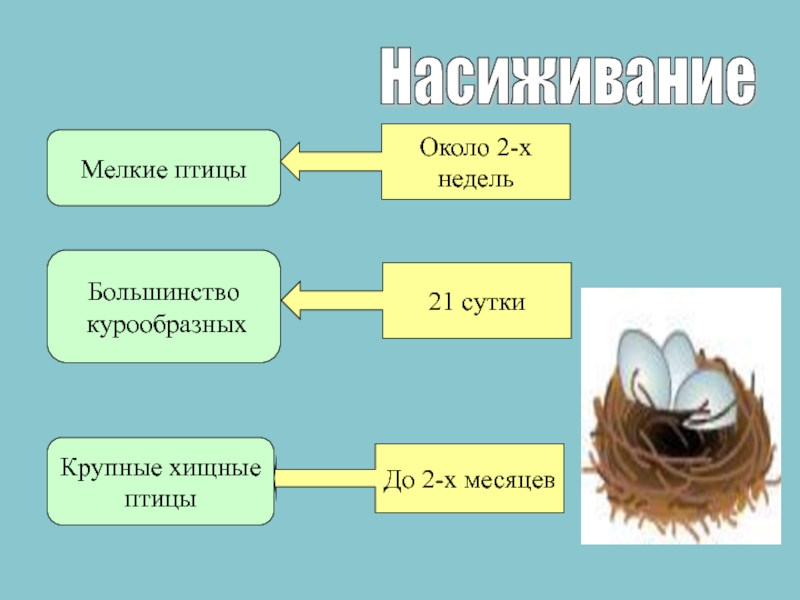 Насиживание

Мелкие птицы

Около 2-х недель

Большинство курообразных

21 сутки

Крупные хищные птицы

До 2-х месяцев